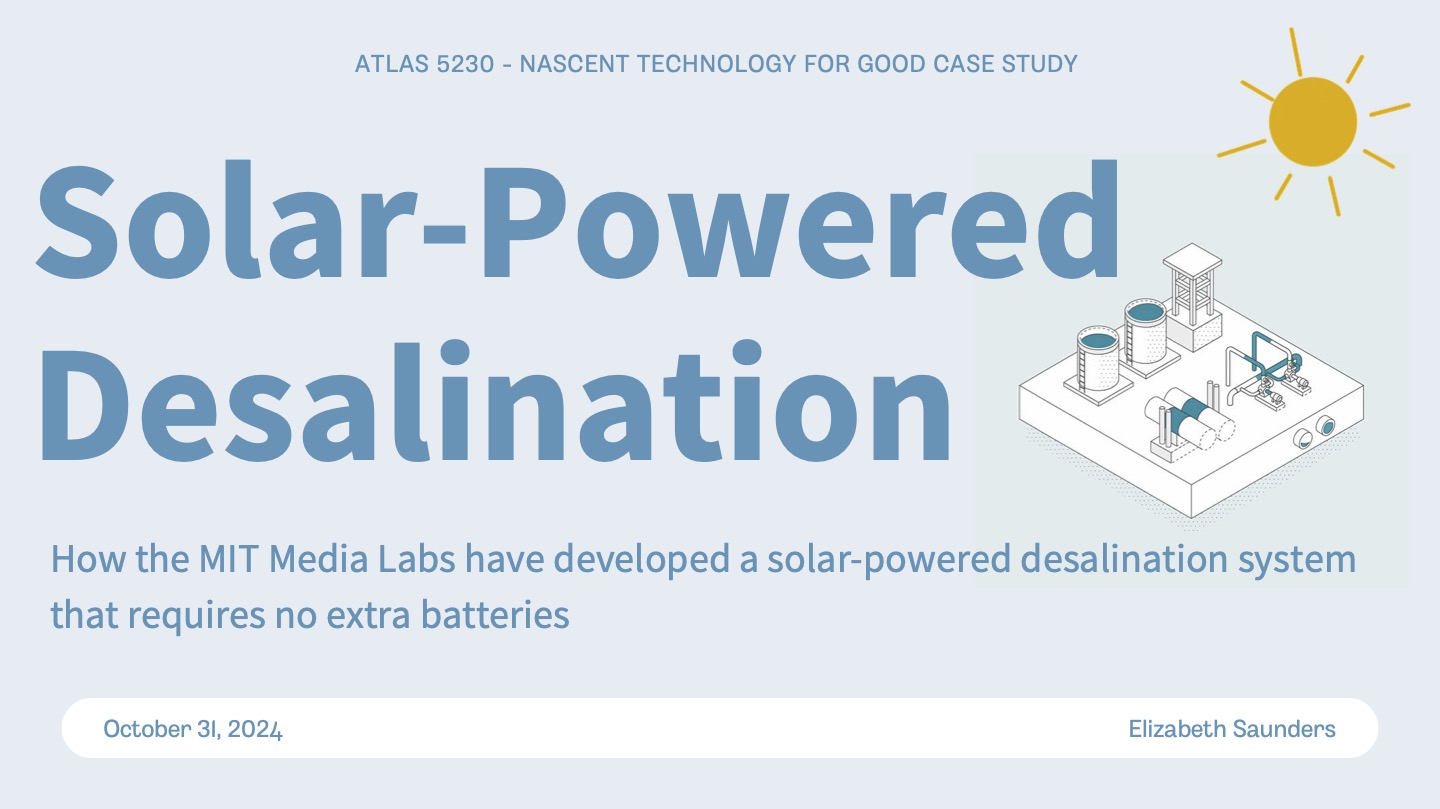 ATLAS 5230 - NASCENT TECHNOLOGY FOR GOOD CASE STUDY

Solar-Powered Desalination

How the MIT Media Labs have developed a solar-powered desalination system that requires no extra batteries

October 31, 2024

Elizabeth Saunders